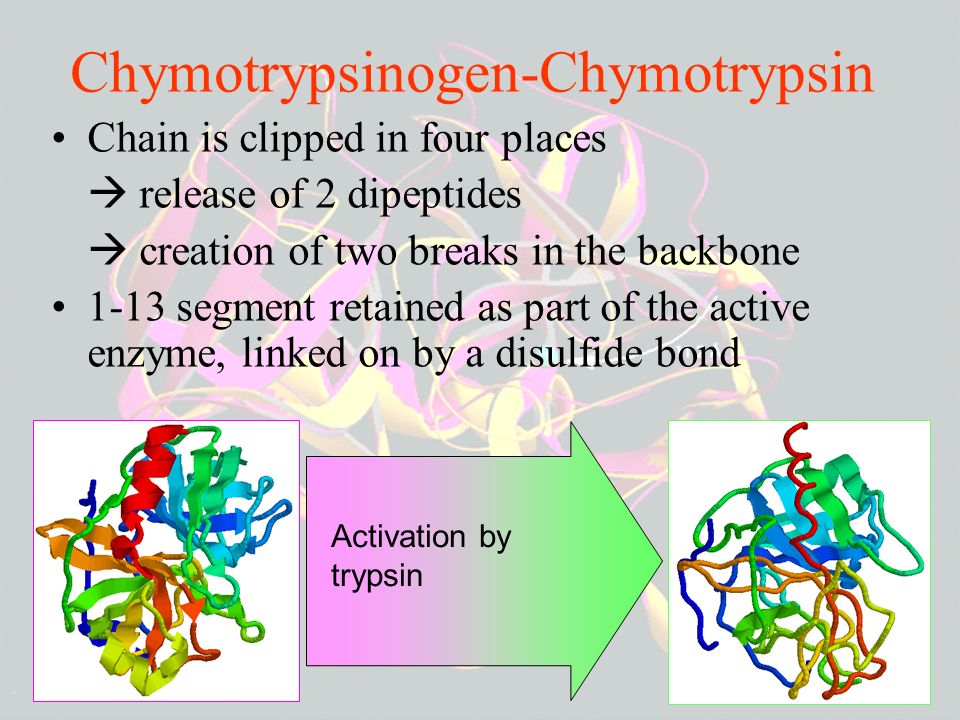 Chymotrypsinogen-Chymotrypsin

• Chain is clipped in four places
→ release of 2 dipeptides
→ creation of two breaks in the backbone
• 1-13 segment retained as part of the active enzyme, linked on by a disulfide bond

Activation by trypsin